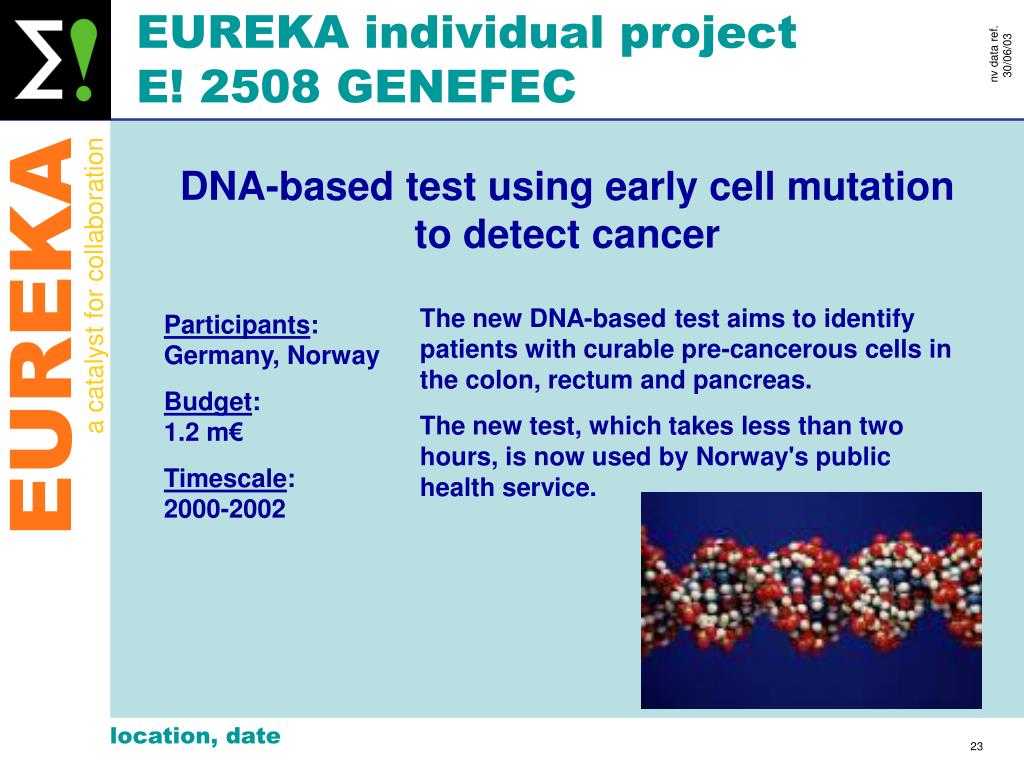 Σ!

EUREKA individual project
E! 2508 GENEFEC

nv data ref.
30/06/03

EUREKA
a catalyst for collaboration

DNA-based test using early cell mutation to detect cancer

Participants:
Germany, Norway

Budget:
1.2 m€

Timescale:
2000-2002

The new DNA-based test aims to identify patients with curable pre-cancerous cells in the colon, rectum and pancreas.

The new test, which takes less than two hours, is now used by Norway's public health service.

location, date

23